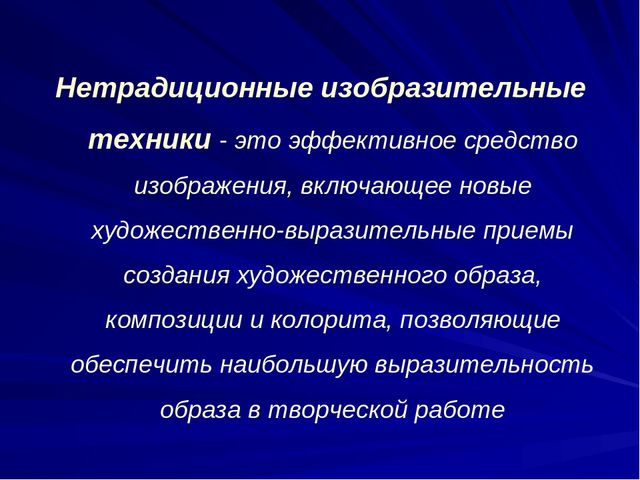 Нетрадиционные изобразительные техники - это эффективное средство изображения, включающее новые художественно-выразительные приемы создания художественного образа, композиции и колорита, позволяющие обеспечить наибольшую выразительность образа в творческой работе